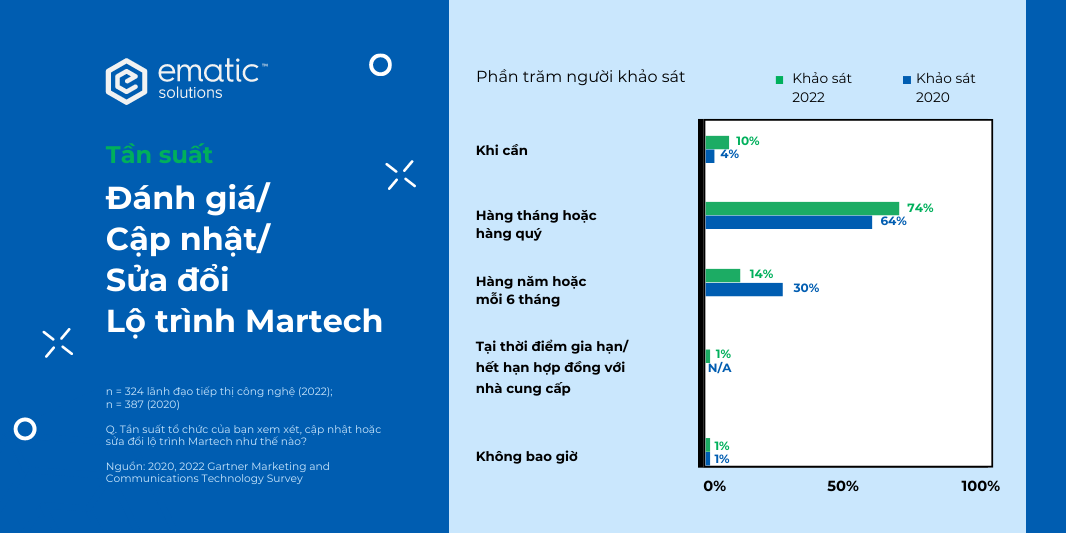 ematic™ solutions

Tần suất

Đánh giá/
Cập nhật/
Sửa đổi
Lộ trình Martech

n = 324 lãnh đạo tiếp thị công nghệ (2022);
n = 387 (2020)

Q. Tần suất tổ chức của bạn xem xét, cập nhật hoặc sửa đổi lộ trình Martech như thế nào?

Nguồn: 2020, 2022 Gartner Marketing and Communications Technology Survey

Phần trăm người khảo sát

Khảo sát 2022
Khảo sát 2020

Khi cần
10%
4%

Hàng tháng hoặc hàng quý
74%
64%

Hàng năm hoặc mỗi 6 tháng
14%
30%

Tại thời điểm gia hạn/ hết hạn hợp đồng với nhà cung cấp
1%
N/A

Không bao giờ
1%
1%

0%
50%
100%